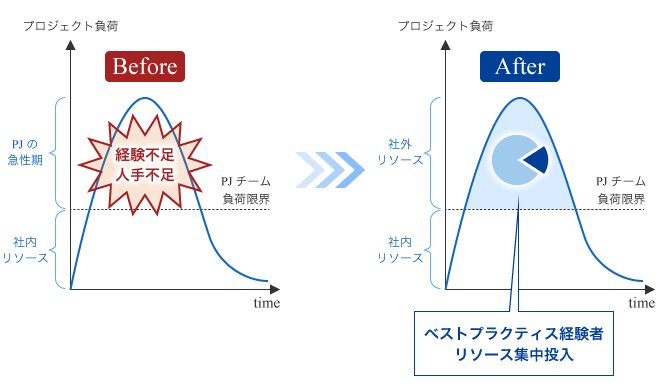 プロジェクト負荷

Before

PJ の
急性期

経験不足
人手不足

PJ チーム
負荷限界

社内
リソース

time

プロジェクト負荷

After

社外
リソース

PJ チーム
負荷限界

社内
リソース

time

ベストプラクティス経験者
リソース集中投入